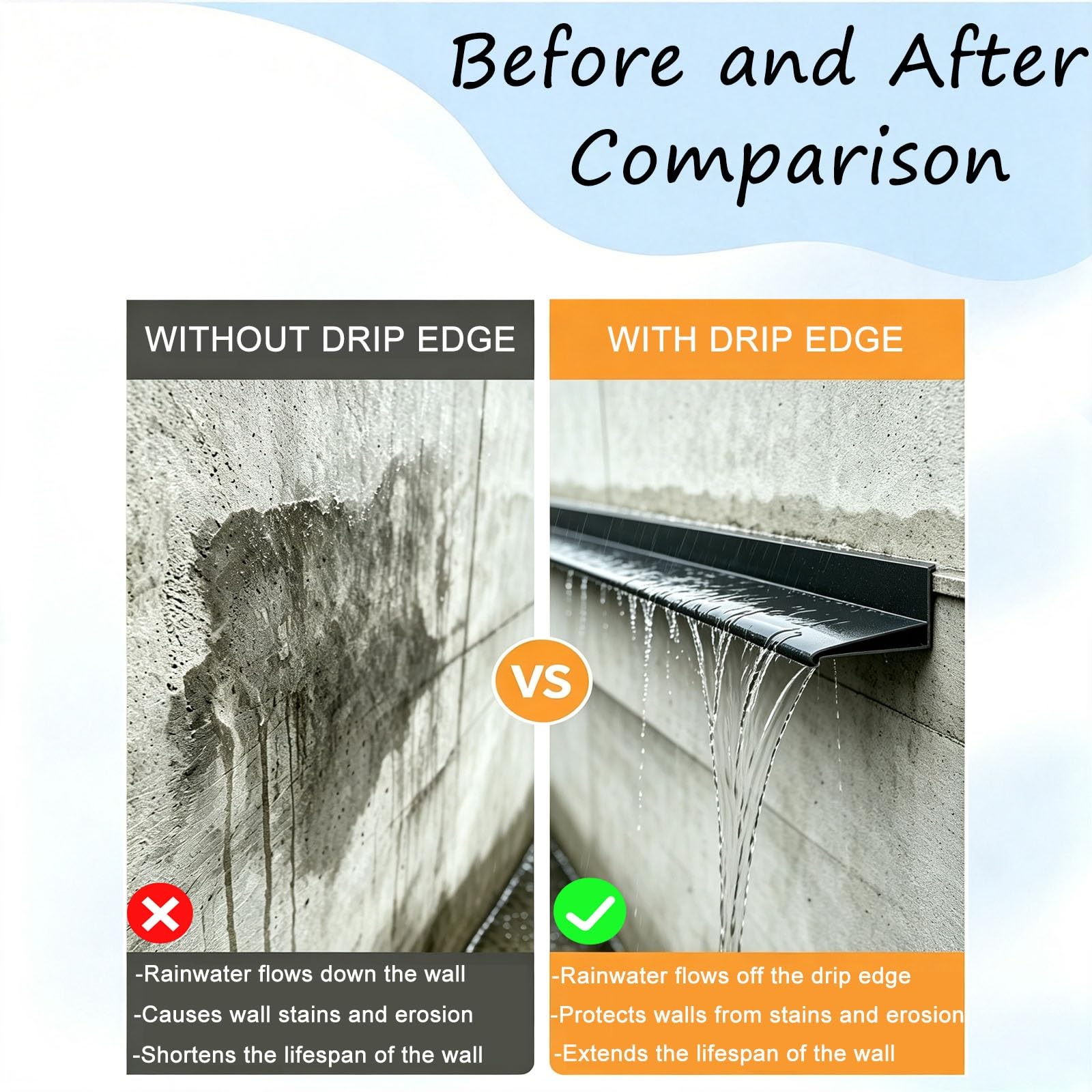 Before and After Comparison

WITHOUT DRIP EDGE

-Rainwater flows down the wall
-Causes wall stains and erosion
-Shortens the lifespan of the wall

VS

WITH DRIP EDGE

-Rainwater flows off the drip edge
-Protects walls from stains and erosion
-Extends the lifespan of the wall